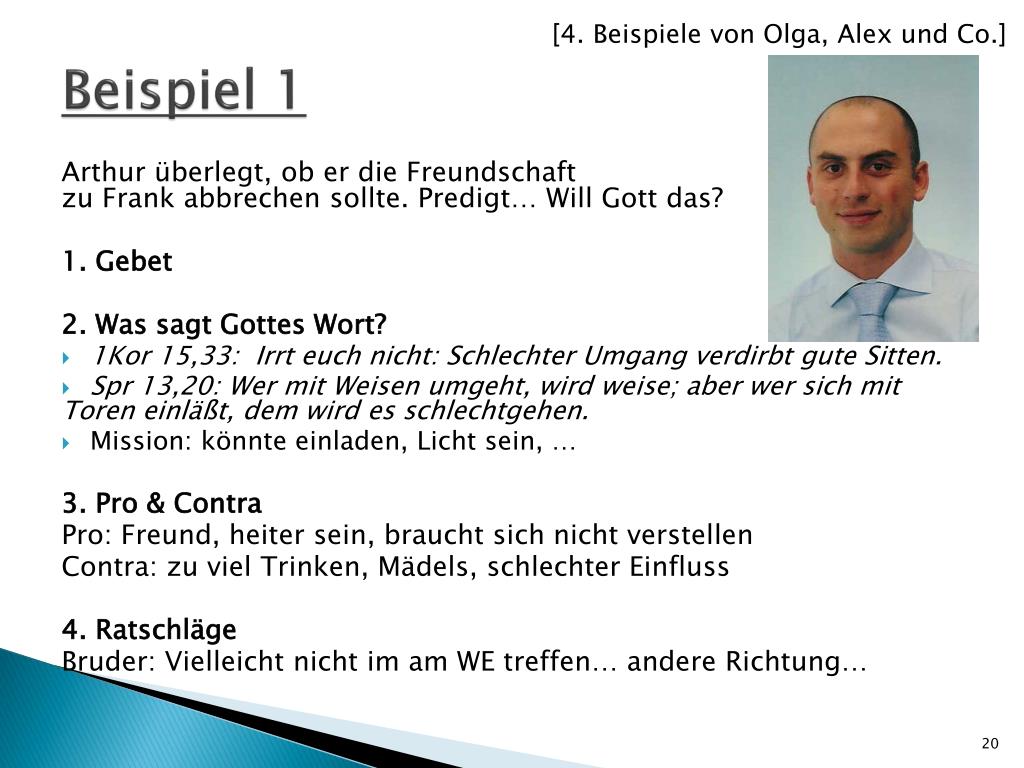 [4. Beispiele von Olga, Alex und Co.]

Beispiel 1

Arthur überlegt, ob er die Freundschaft zu Frank abbrechen sollte. Predigt… Will Gott das?

1. Gebet

2. Was sagt Gottes Wort?
1Kor 15,33: Irrt euch nicht: Schlechter Umgang verdirbt gute Sitten.
Spr 13,20: Wer mit Weisen umgeht, wird weise; aber wer sich mit Toren einläßt, dem wird es schlechtgehen.
Mission: könnte einladen, Licht sein, …

3. Pro & Contra
Pro: Freund, heiter sein, braucht sich nicht verstellen
Contra: zu viel Trinken, Mädels, schlechter Einfluss

4. Ratschläge
Bruder: Vielleicht nicht im am WE treffen… andere Richtung…

20